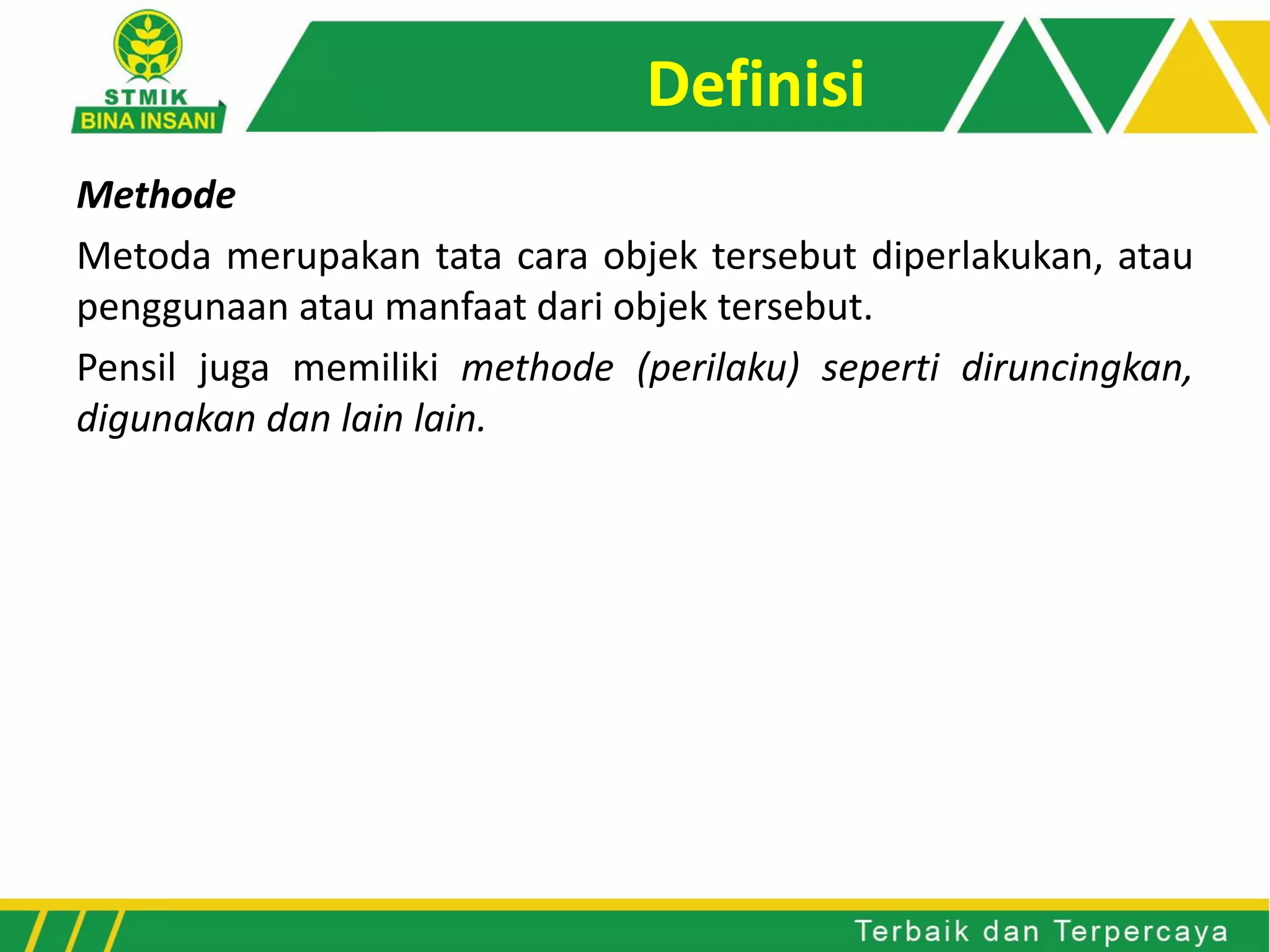 STMIK
BINA INSANI

Definisi

Methode

Metoda merupakan tata cara objek tersebut diperlakukan, atau penggunaan atau manfaat dari objek tersebut.

Pensil juga memiliki methode (perilaku) seperti diruncingkan, digunakan dan lain lain.

Terbaik dan Terpercaya